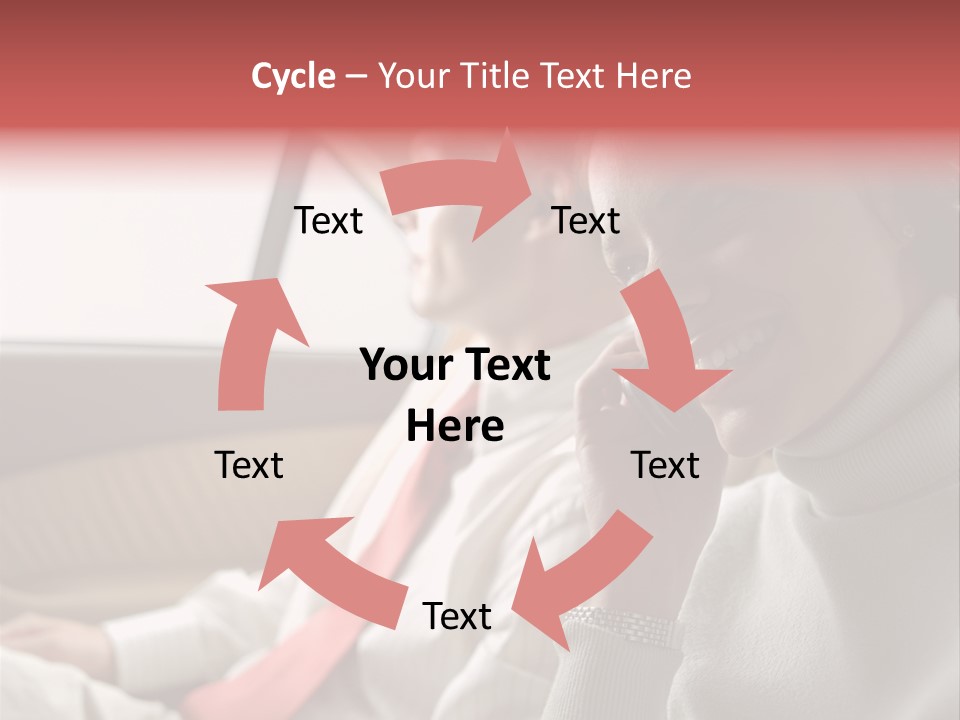 Cycle – Your Title Text Here

Text

Text

Your Text Here

Text

Text

Text